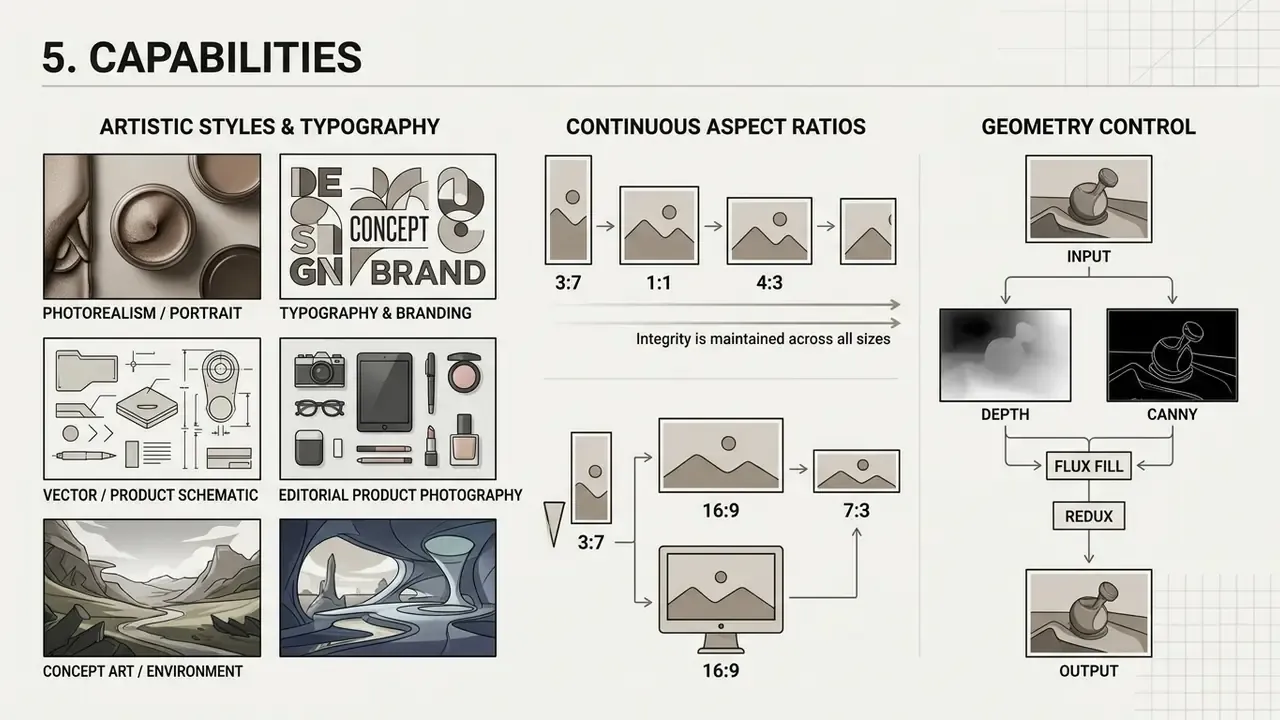 5. CAPABILITIES

ARTISTIC STYLES & TYPOGRAPHY

PHOTOREALISM / PORTRAIT

DE SI GN CONCEPT BRAND

TYPOGRAPHY & BRANDING

VECTOR / PRODUCT SCHEMATIC

EDITORIAL PRODUCT PHOTOGRAPHY

CONCEPT ART / ENVIRONMENT

CONTINUOUS ASPECT RATIOS

3:7

1:1

4:3

Integrity is maintained across all sizes

3:7

16:9

7:3

16:9

GEOMETRY CONTROL

INPUT

DEPTH

CANNY

FLUX FILL

REDUX

OUTPUT